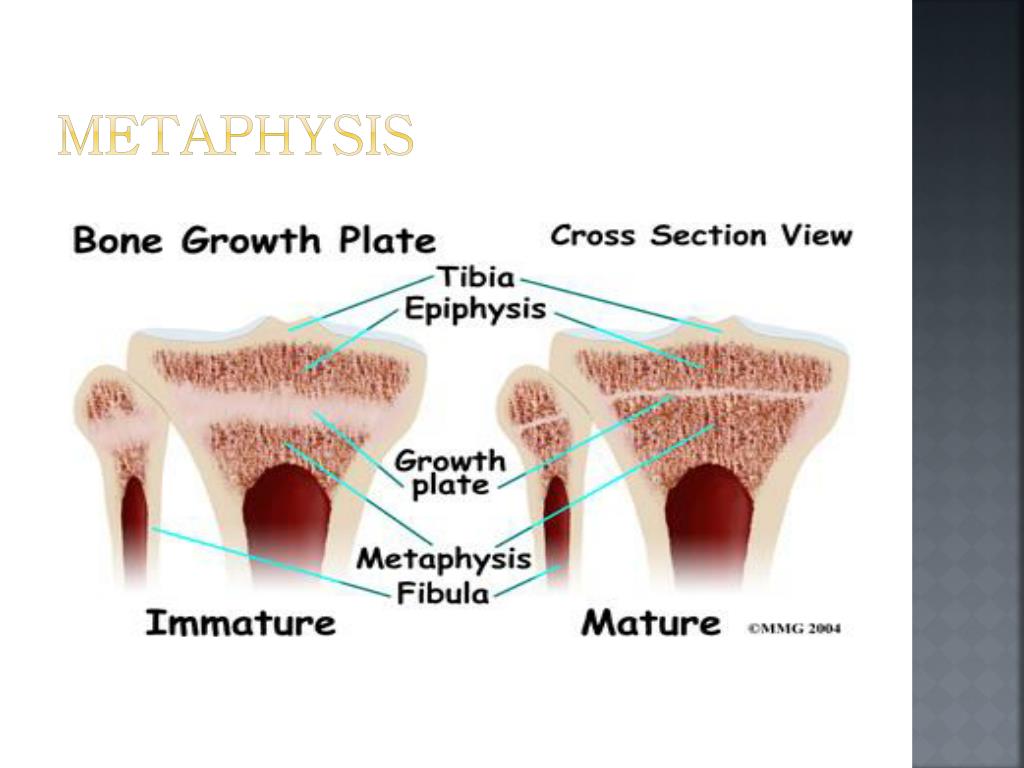 METAPHYSIS

Bone Growth Plate

Cross Section View

Tibia

Epiphysis

Growth plate

Metaphysis

Fibula

Immature

Mature

©MMG 2004